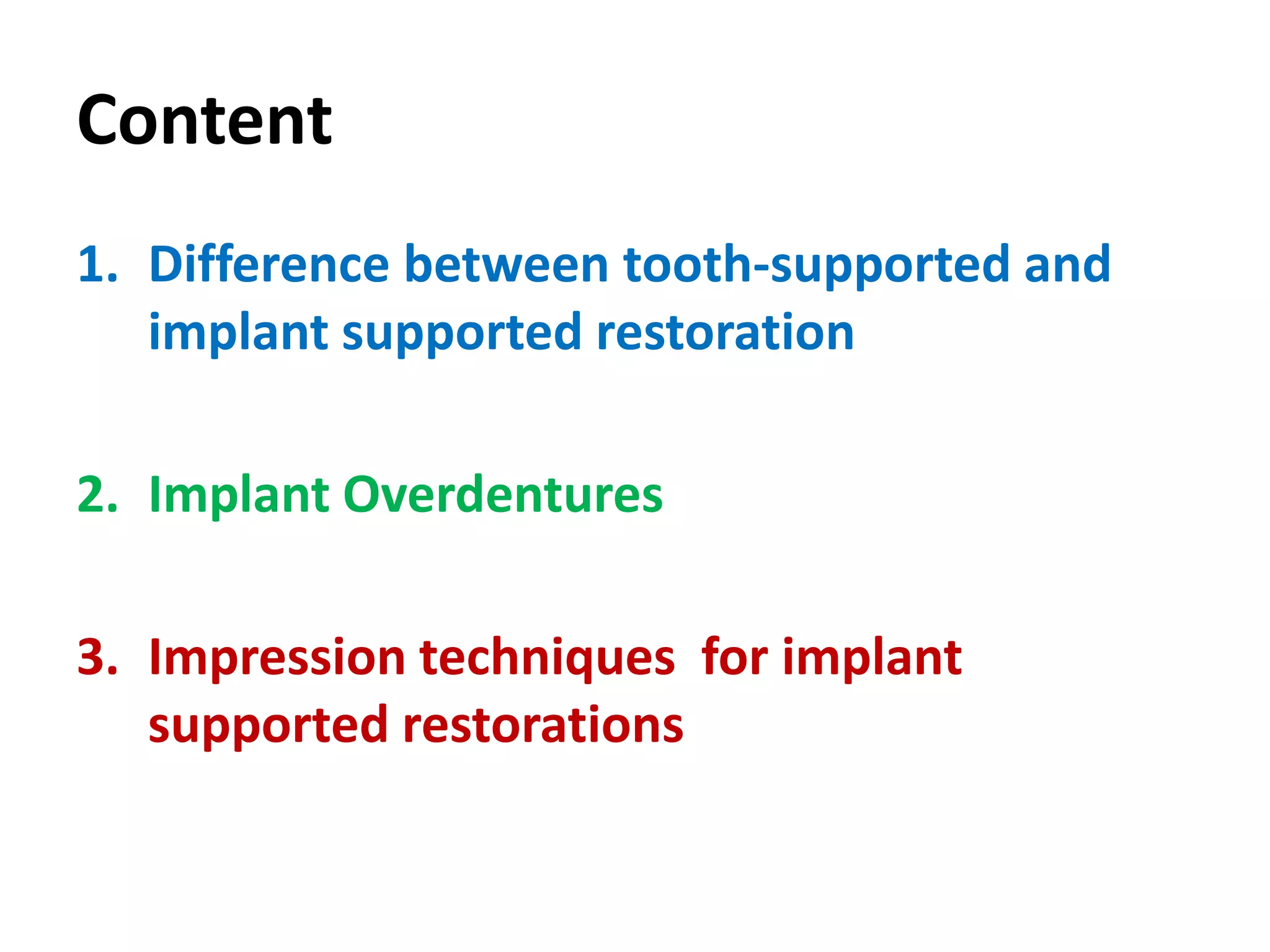 Content

1. Difference between tooth-supported and implant supported restoration

2. Implant Overdentures

3. Impression techniques  for implant supported restorations